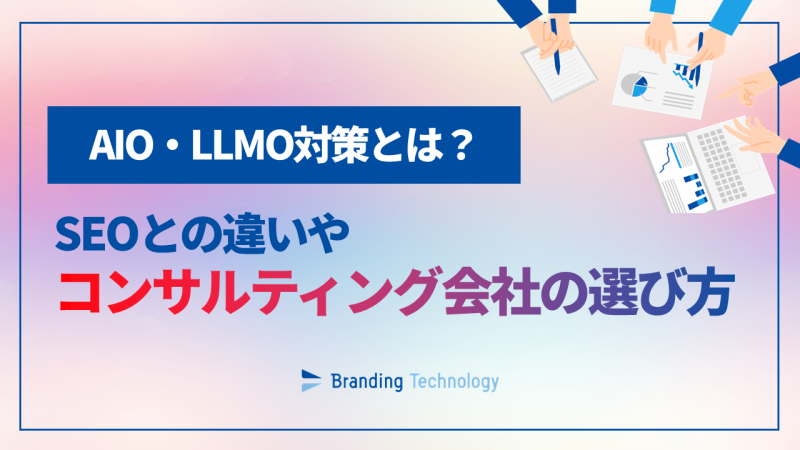 AIO・LLMO対策とは？

SEOとの違いや
コンサルティング会社の選び方

Branding Technology